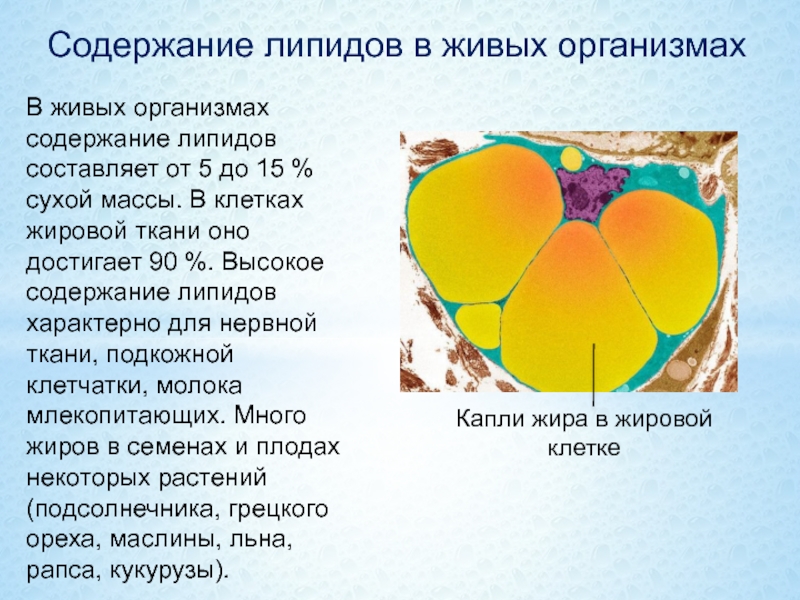 Содержание липидов в живых организмах

В живых организмах содержание липидов составляет от 5 до 15 % сухой массы. В клетках жировой ткани оно достигает 90 %. Высокое содержание липидов характерно для нервной ткани, подкожной клетчатки, молока млекопитающих. Много жиров в семенах и плодах некоторых растений (подсолнечника, грецкого ореха, маслины, льна, рапса, кукурузы).

Капли жира в жировой клетке